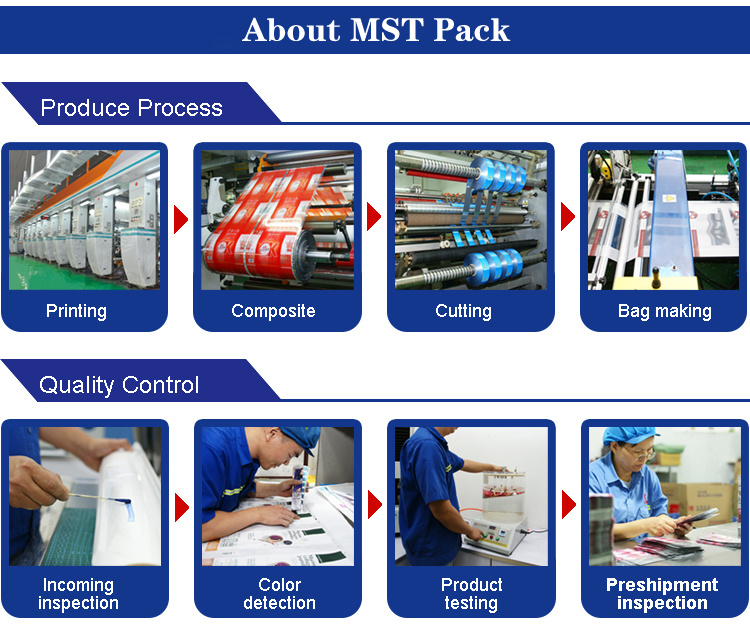 About MST Pack

Produce Process

Printing

Composite

Cutting

Bag making

Quality Control

Incoming inspection

Color detection

Product testing

Preshipment inspection